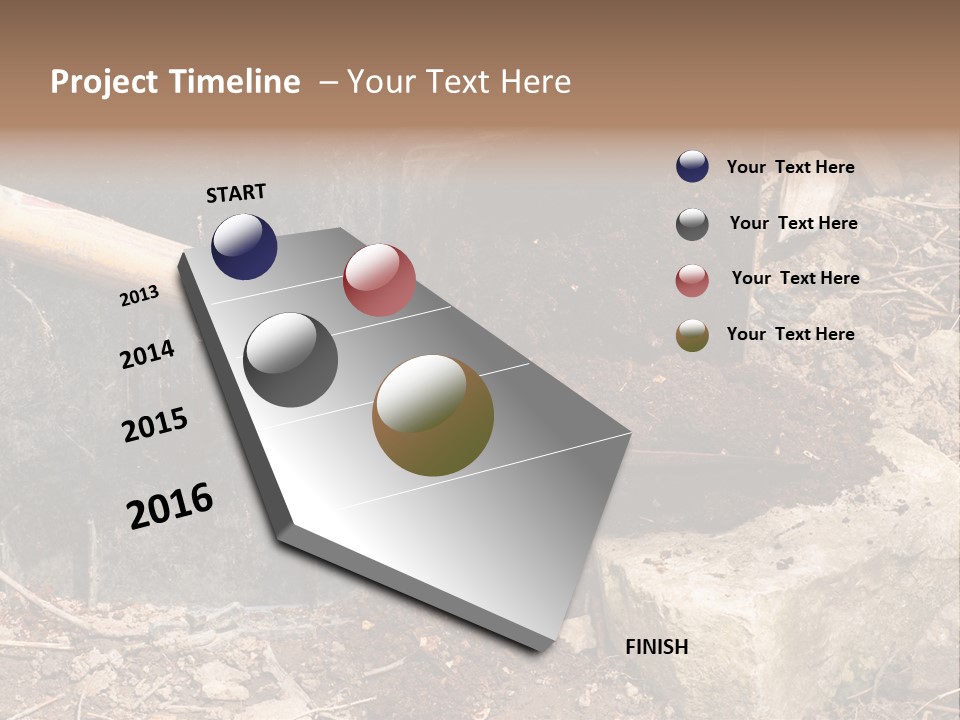 Project Timeline – Your Text Here

START

2013

2014

2015

2016

FINISH

Your Text Here

Your Text Here

Your Text Here

Your Text Here